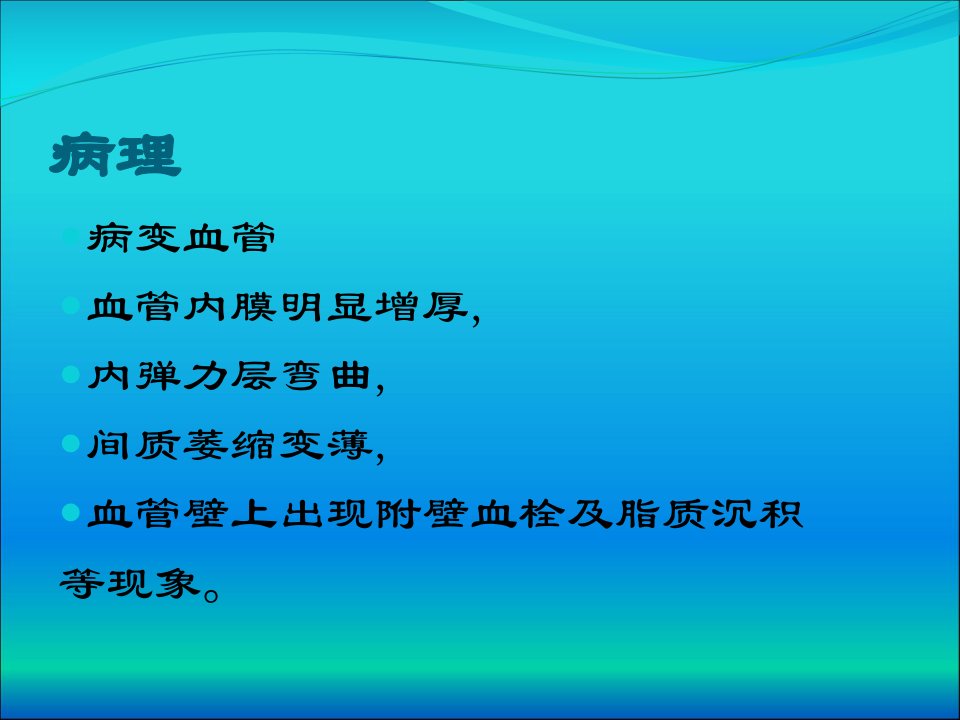 病理

病变血管

血管内膜明显增厚,

内弹力层弯曲,

间质萎缩变薄,

血管壁上出现附壁血栓及脂质沉积等现象。